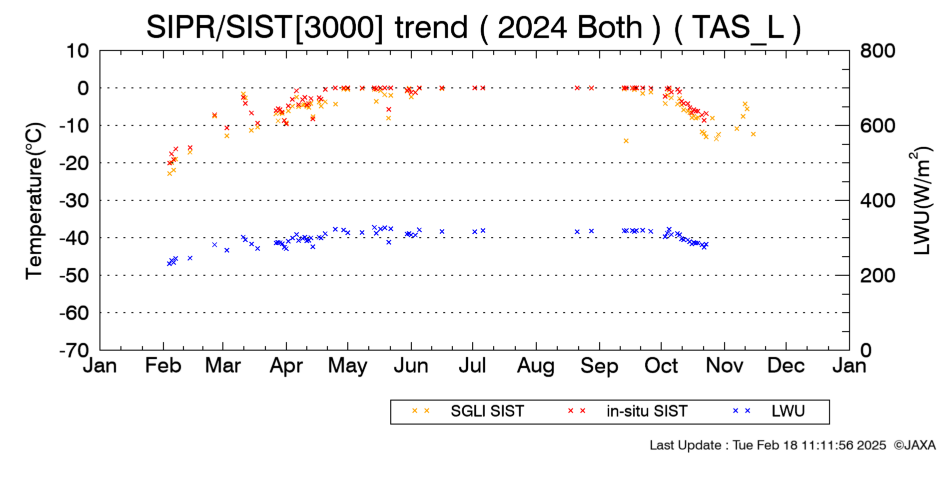 SIPR/SIST[3000] trend ( 2024 Both ) ( TAS_L )

Temperature(°C)

10
0
-10
-20
-30
-40
-50
-60
-70

LWU(W/m$^2$)

800
600
400
200
0

Jan Feb Mar Apr May Jun Jul Aug Sep Oct Nov Dec Jan

SGLI SIST
in-situ SIST
LWU

Last Update : Tue Feb 18 11:11:56 2025 ©JAXA